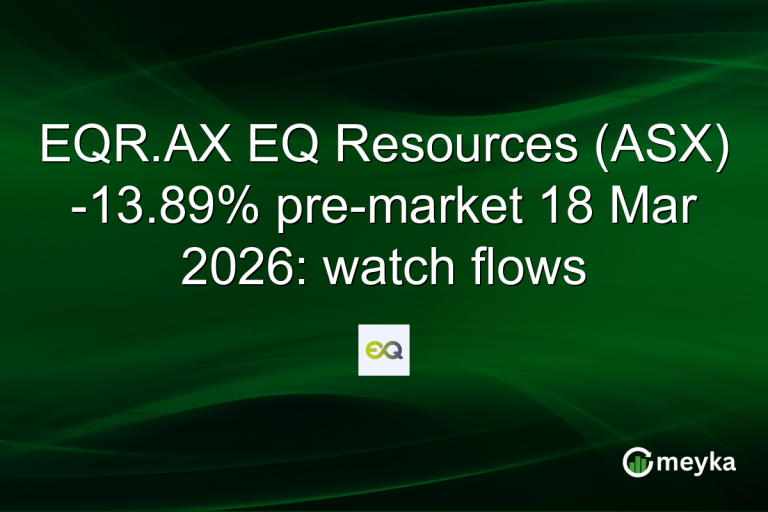 EQR.AX EQ Resources (ASX) -13.89% pre-market 18 Mar 2026: watch flows

EQ

meyka